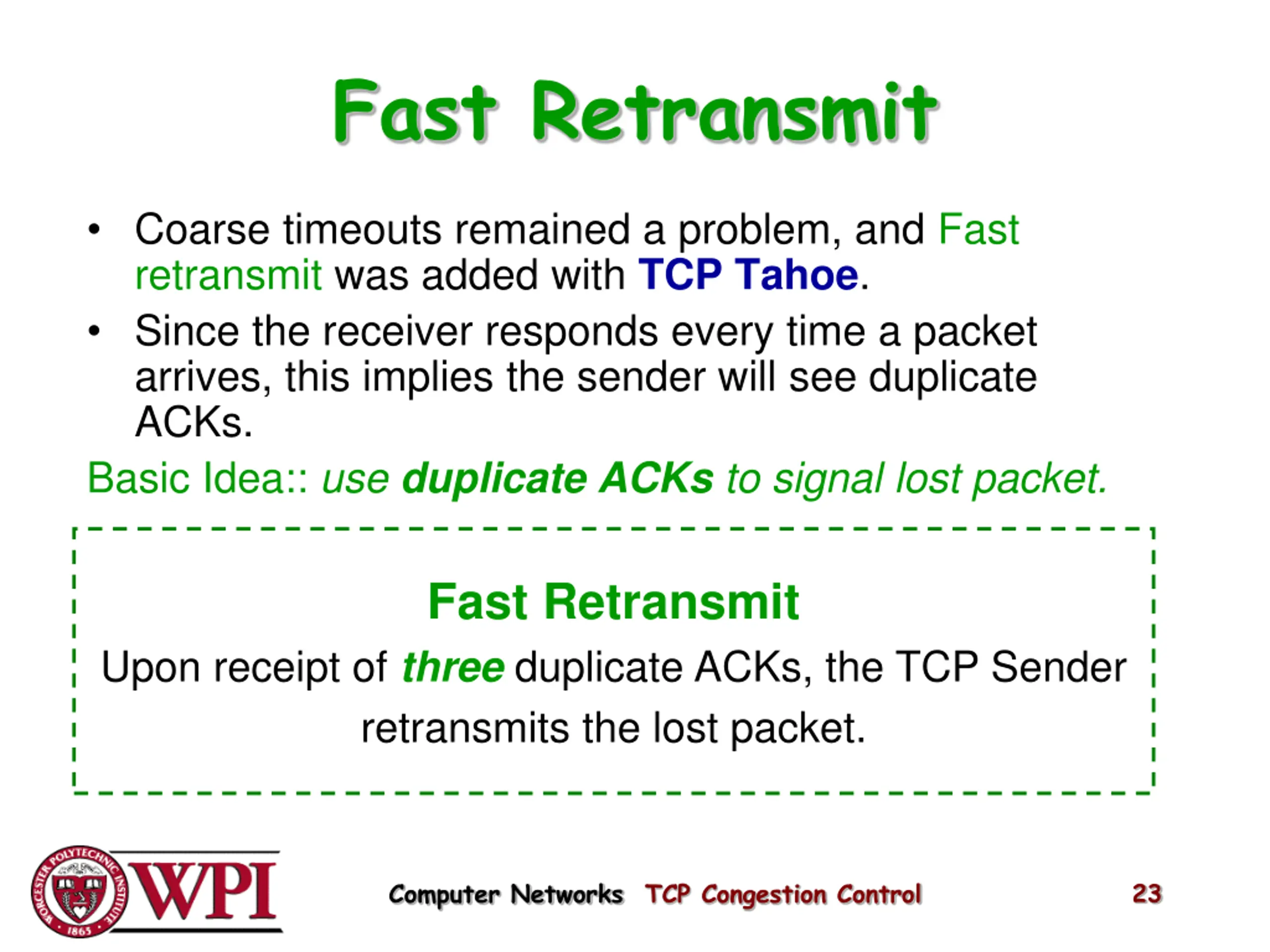 Fast Retransmit

• Coarse timeouts remained a problem, and Fast retransmit was added with TCP Tahoe.

• Since the receiver responds every time a packet arrives, this implies the sender will see duplicate ACKs.

Basic Idea:: use duplicate ACKs to signal lost packet.

Fast Retransmit

Upon receipt of three duplicate ACKs, the TCP Sender retransmits the lost packet.

WORCESTER POLYTECHNIC INSTITUTE 1865 WPI

Computer Networks TCP Congestion Control

23